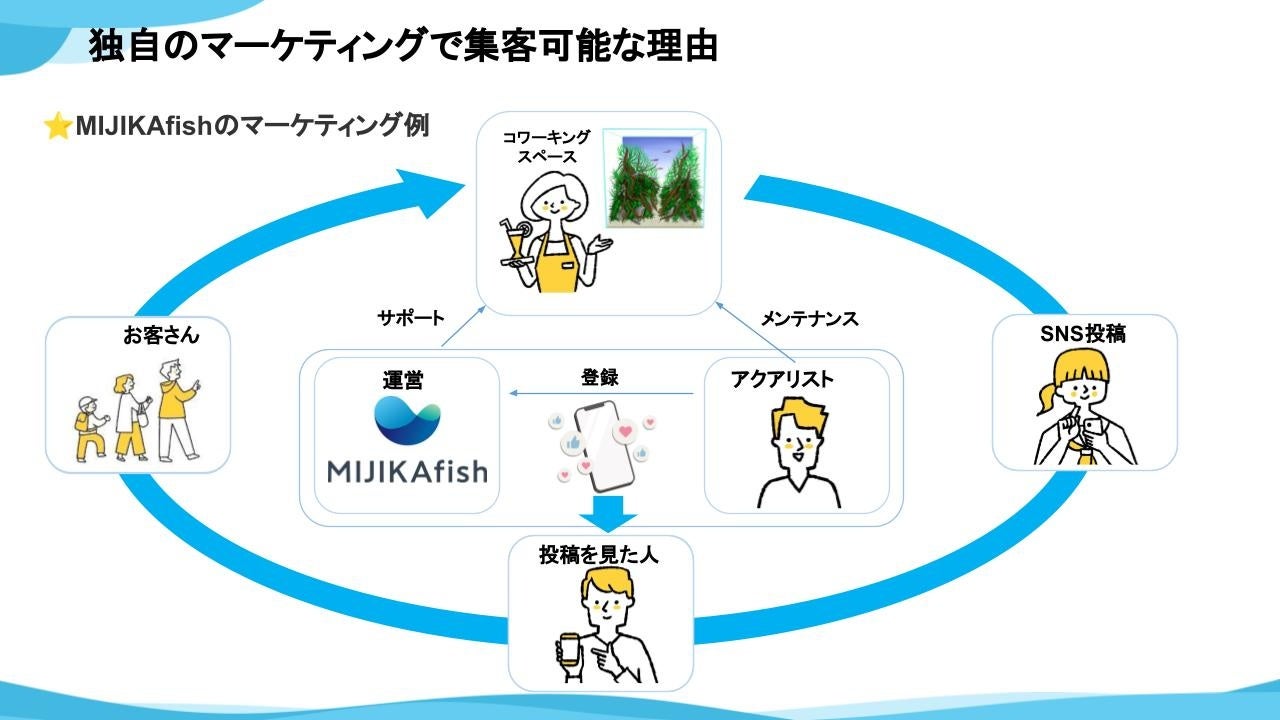 独自のマーケティングで集客可能な理由

⭐MIJIKAfishのマーケティング例

コワーキングスペース

サポート

メンテナンス

お客さん

運営

MIJIKAfish

登録

アクアリスト

SNS投稿

投稿を見た人